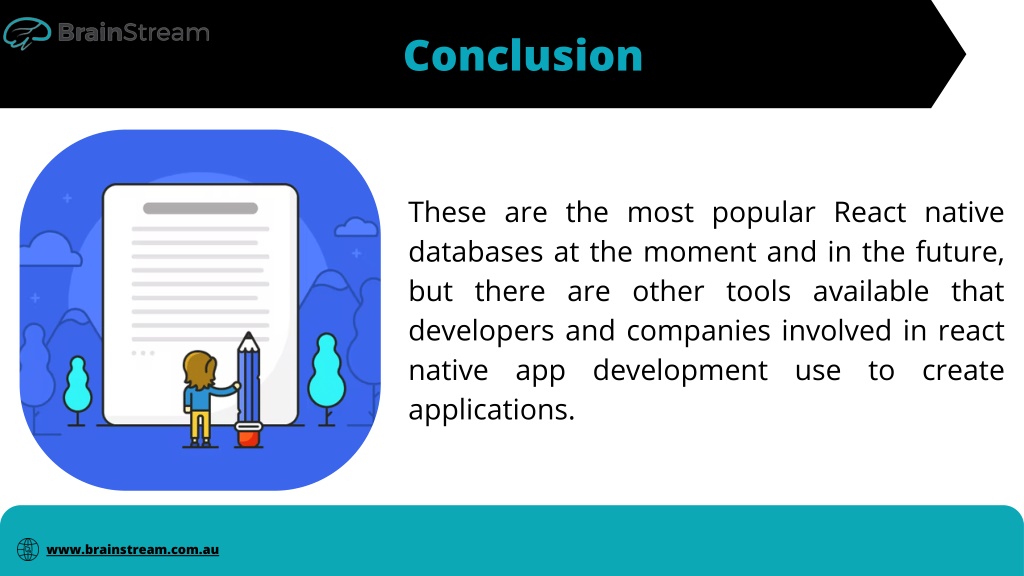 BrainStream

Conclusion

These are the most popular React native databases at the moment and in the future, but there are other tools available that developers and companies involved in react native app development use to create applications.

www.brainstream.com.au